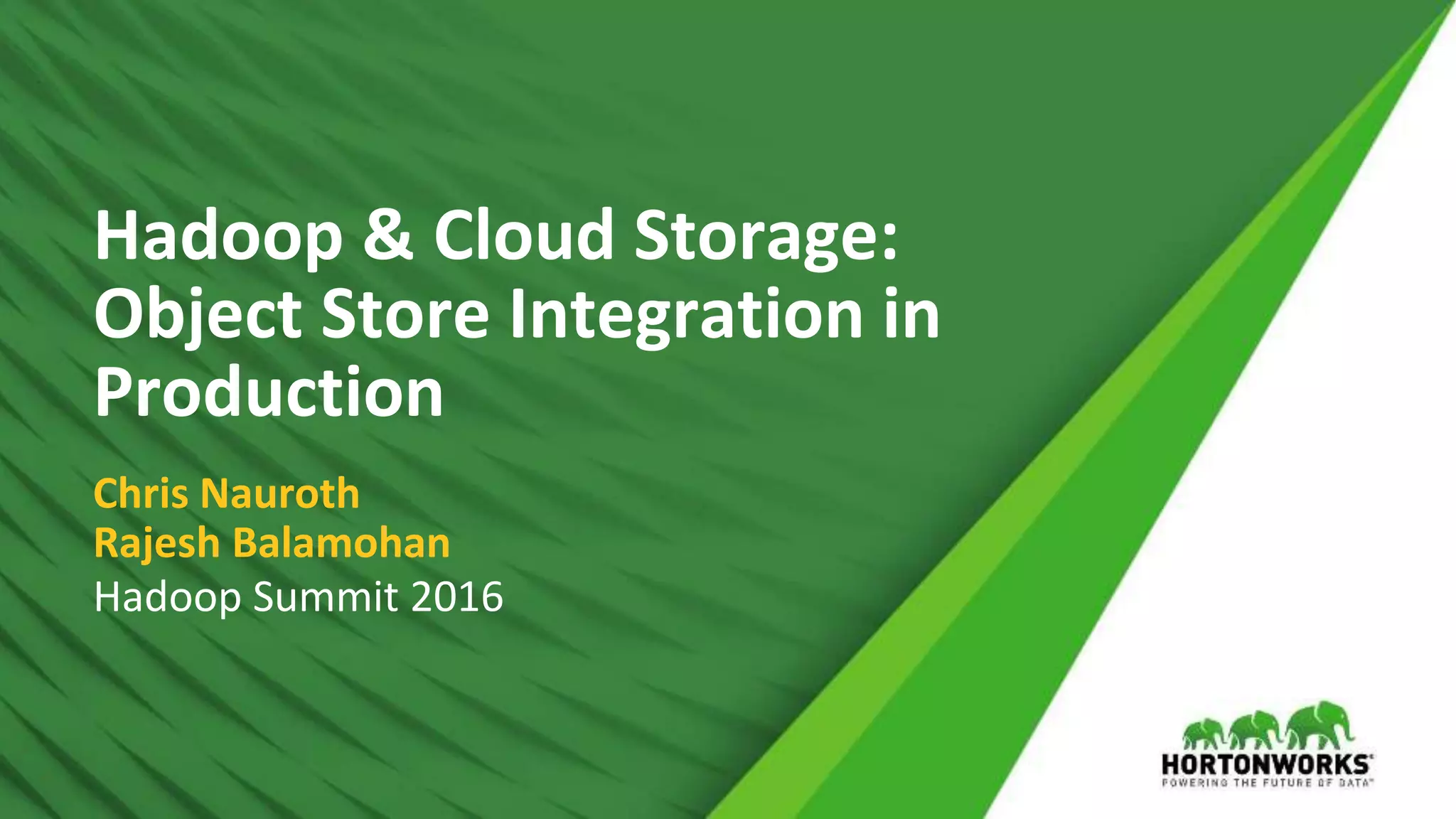 Hadoop & Cloud Storage: Object Store Integration in Production

Chris Nauroth
Rajesh Balamohan
Hadoop Summit 2016

HORTONWORKS
POWERING THE FUTURE OF DATA